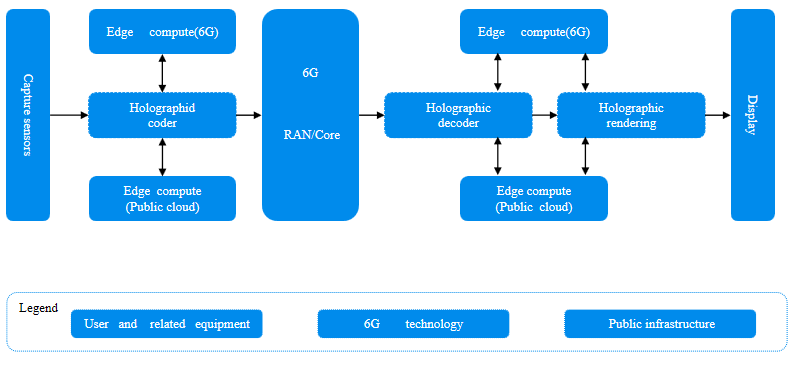 Capture sensors

Edge compute(6G)

Holographid coder

Edge compute (Public cloud)

6G

RAN/Core

Edge compute(6G)

Holographic decoder

Holographic rendering

Edge compute (Public cloud)

Display

Legend

User and related equipment

6G technology

Public infrastructure